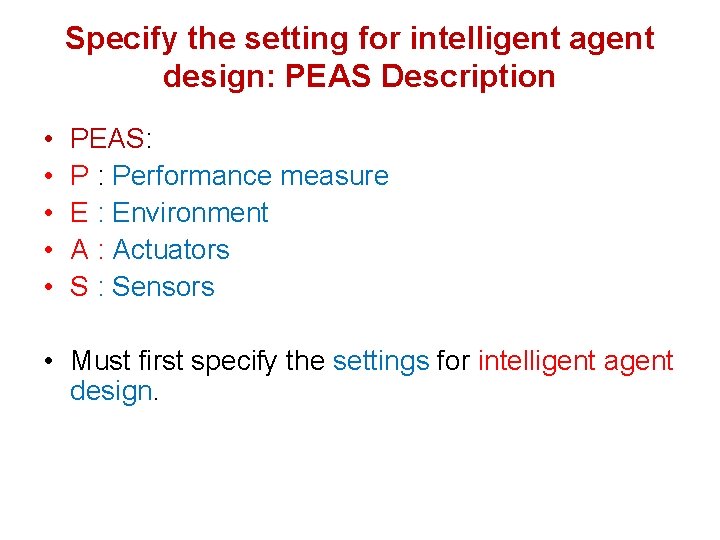 Specify the setting for intelligent agent design: PEAS Description

• PEAS:
• P : Performance measure
• E : Environment
• A : Actuators
• S : Sensors

• Must first specify the settings for intelligent agent design.